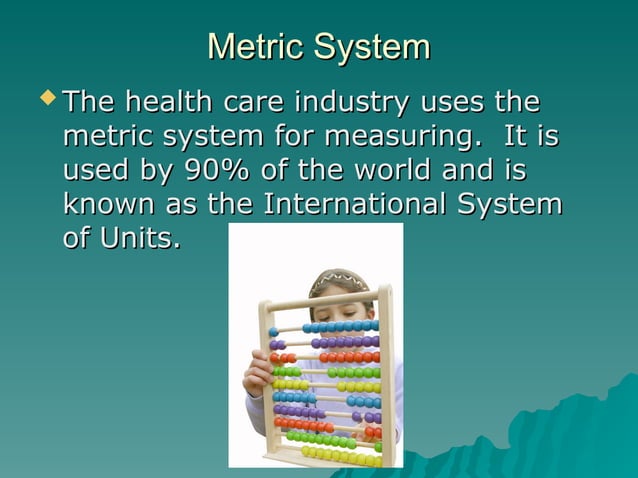 Metric System

The health care industry uses the metric system for measuring.  It is used by 90% of the world and is known as the International System of Units.